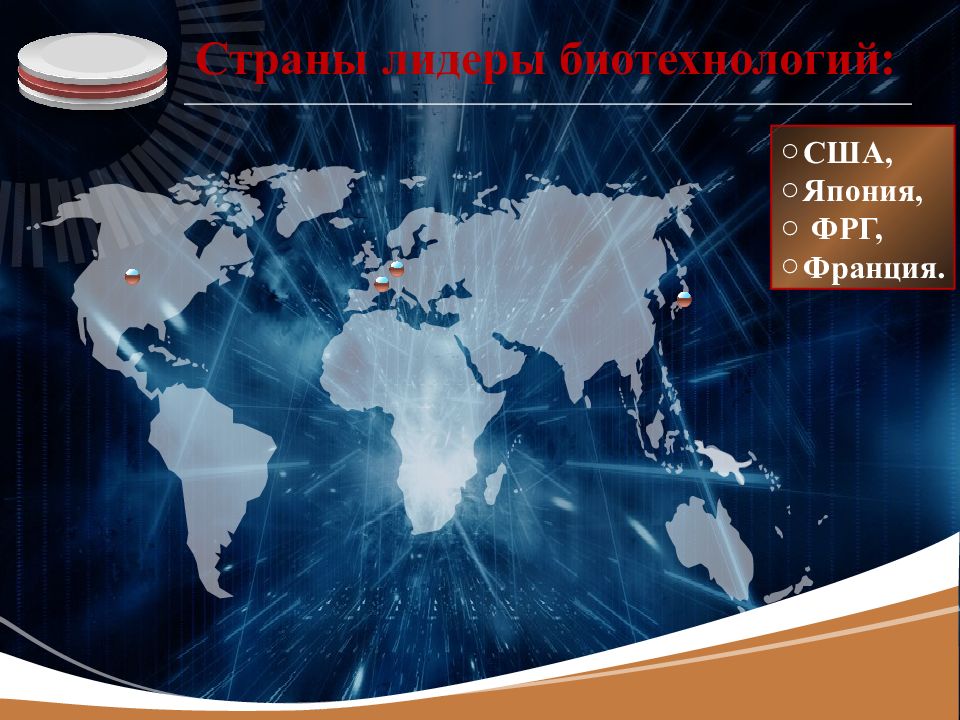 Страны лидеры биотехнологий:

○ США,
○ Япония,
○ ФРГ,
○ Франция.